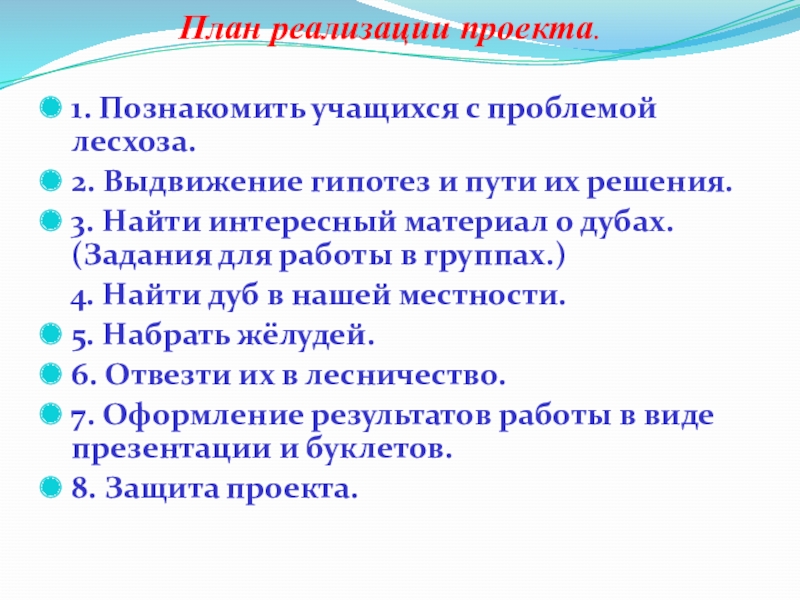 План реализации проекта.

1. Познакомить учащихся с проблемой лесхоза.

2. Выдвижение гипотез и пути их решения.

3. Найти интересный материал о дубах. (Задания для работы в группах.)

4. Найти дуб в нашей местности.

5. Набрать жёлудей.

6. Отвезти их в лесничество.

7. Оформление результатов работы в виде презентации и буклетов.

8. Защита проекта.